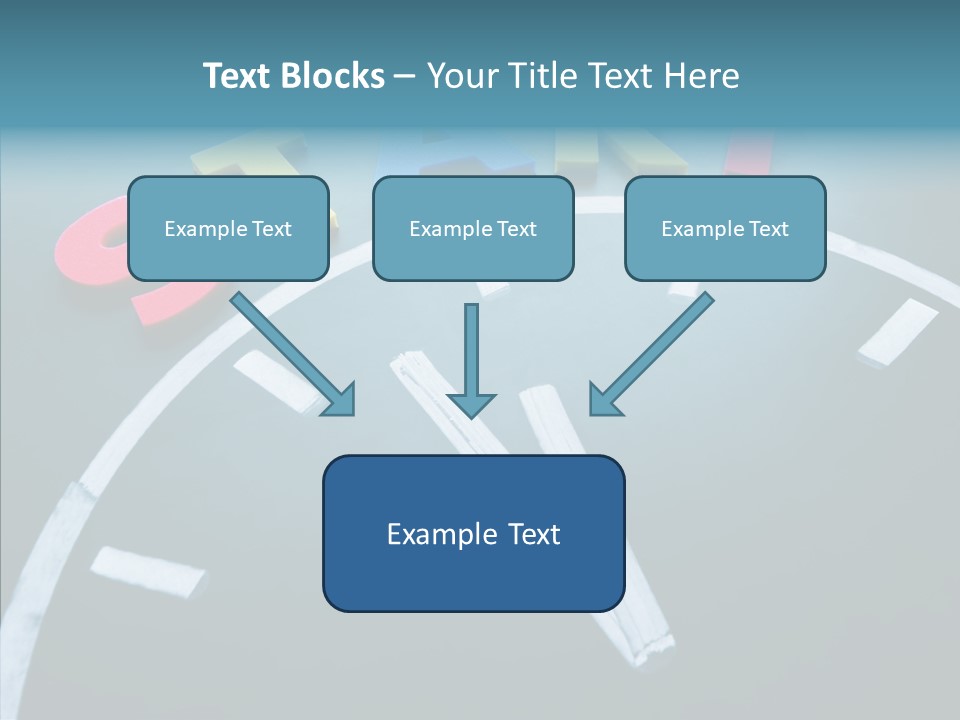 Text Blocks – Your Title Text Here

Example Text

Example Text

Example Text

Example Text